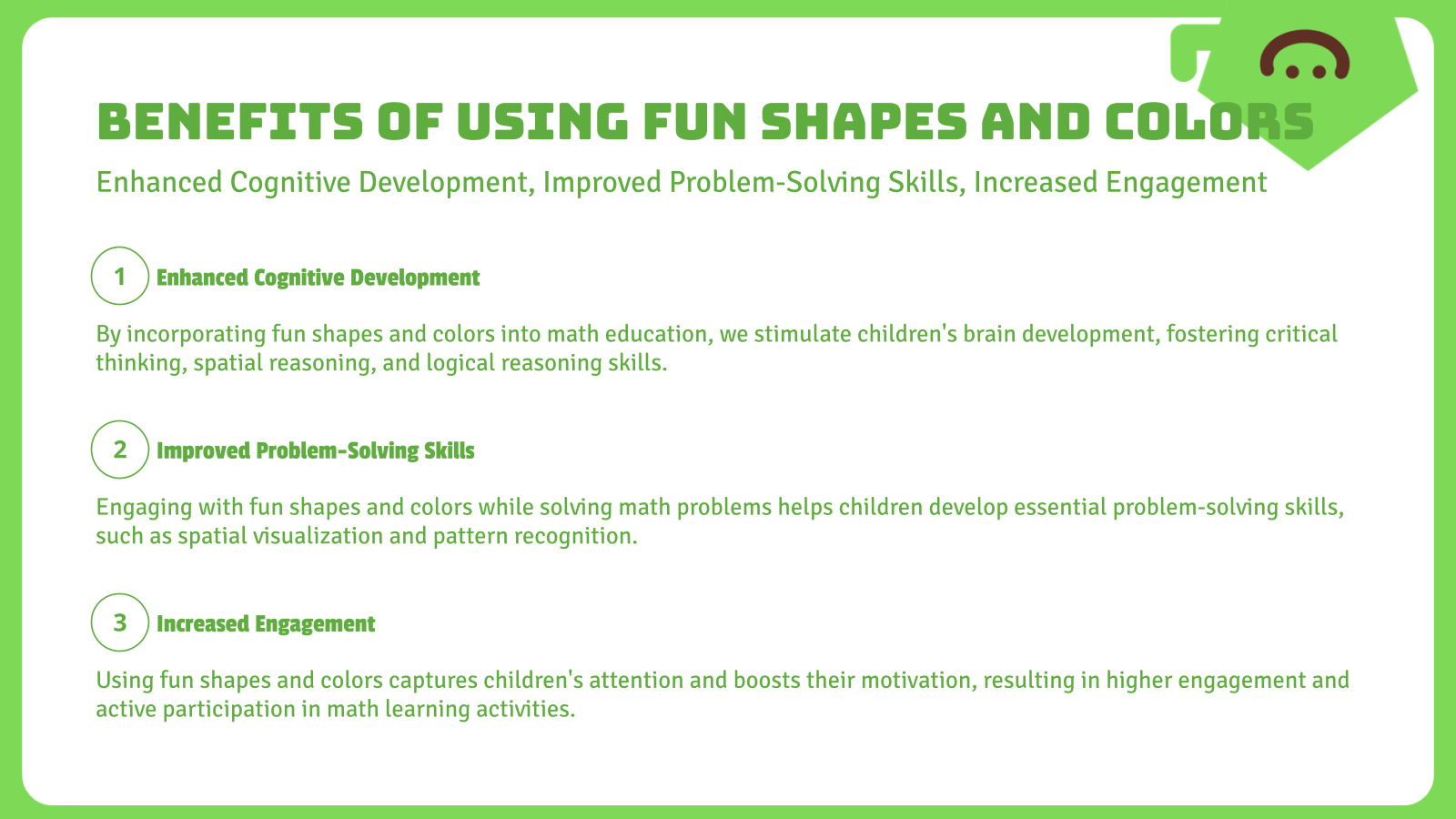 BENEFITS OF USING FUN SHAPES AND COLORS

Enhanced Cognitive Development, Improved Problem-Solving Skills, Increased Engagement

1 Enhanced Cognitive Development

By incorporating fun shapes and colors into math education, we stimulate children's brain development, fostering critical thinking, spatial reasoning, and logical reasoning skills.

2 Improved Problem-Solving Skills

Engaging with fun shapes and colors while solving math problems helps children develop essential problem-solving skills, such as spatial visualization and pattern recognition.

3 Increased Engagement

Using fun shapes and colors captures children's attention and boosts their motivation, resulting in higher engagement and active participation in math learning activities.